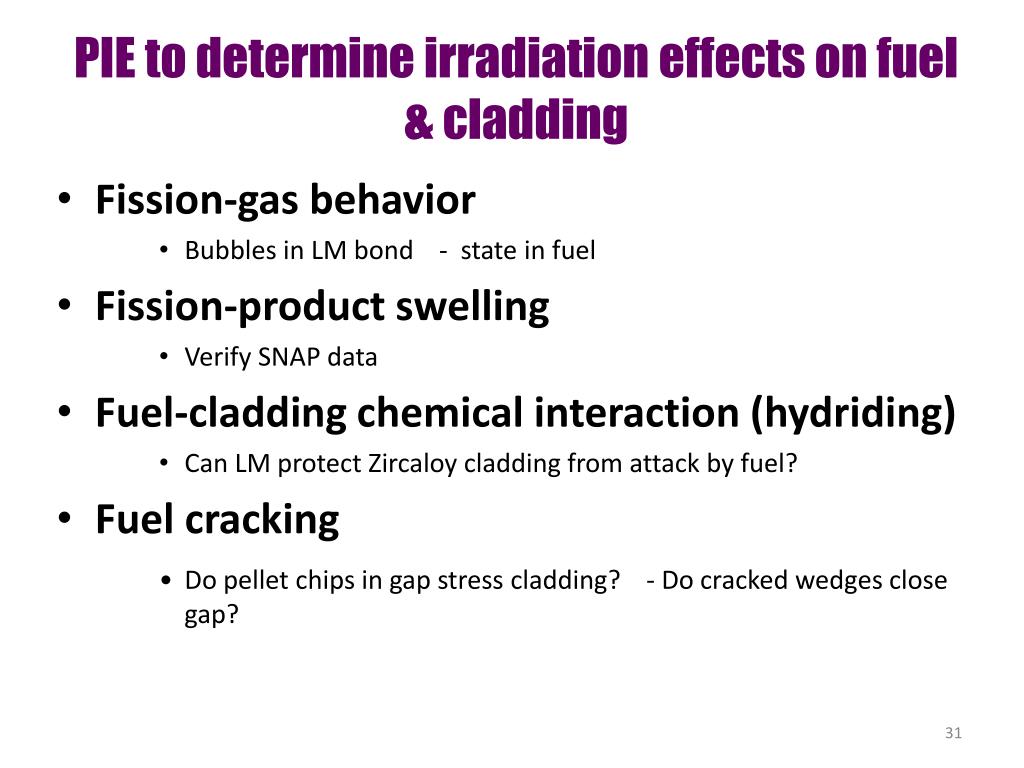 PIE to determine irradiation effects on fuel & cladding

• Fission-gas behavior
  • Bubbles in LM bond - state in fuel
• Fission-product swelling
  • Verify SNAP data
• Fuel-cladding chemical interaction (hydriding)
  • Can LM protect Zircaloy cladding from attack by fuel?
• Fuel cracking
  • Do pellet chips in gap stress cladding? - Do cracked wedges close gap?

31